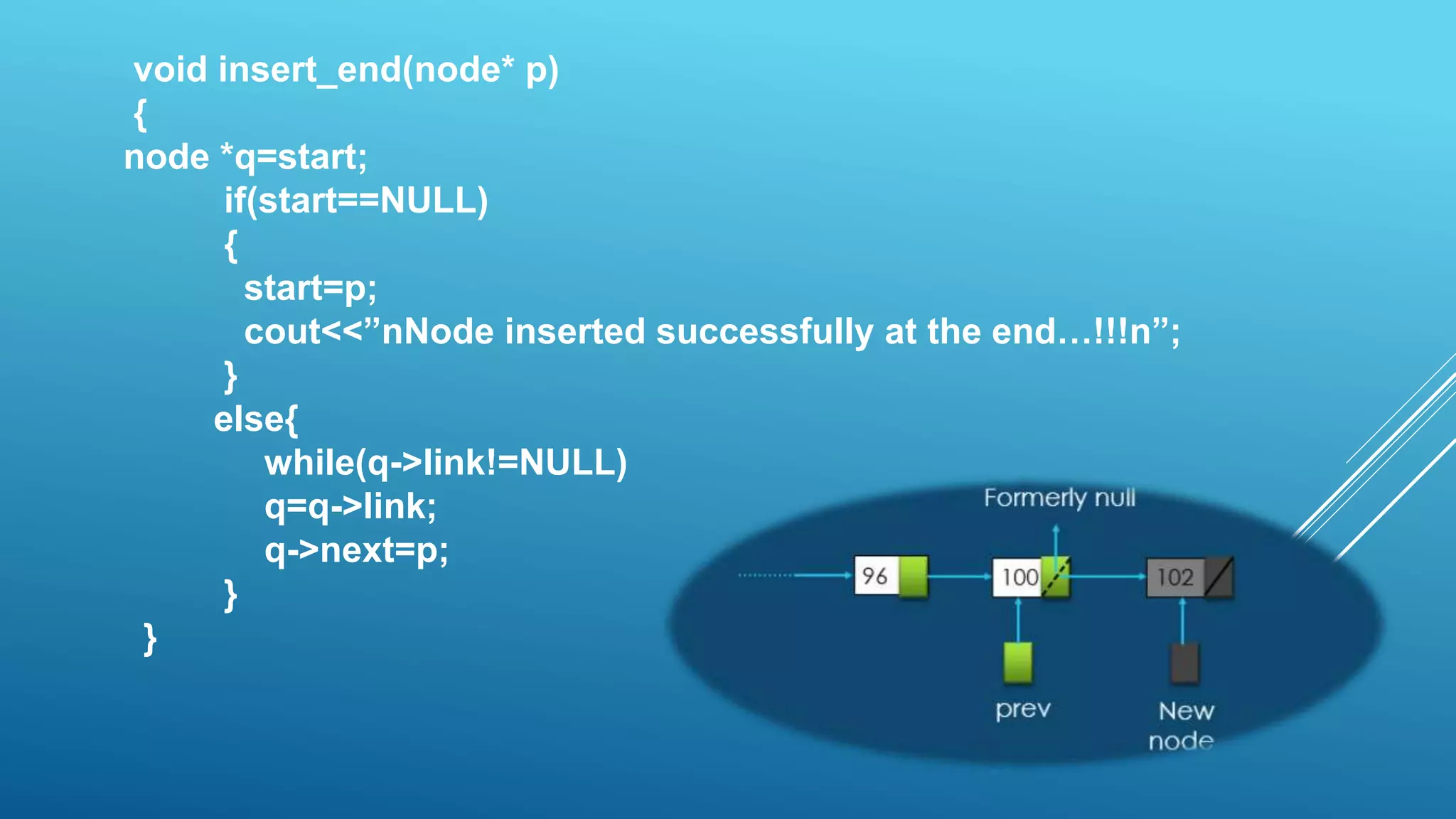 void insert_end(node* p)
{
node *q=start;
if(start==NULL)
{
start=p;
cout<<”nNode inserted successfully at the end…!!!n”;
}
else{
while(q->link!=NULL)
q=q->link;
q->next=p;
}
}

Formerly null
96
100
102
prev
New node